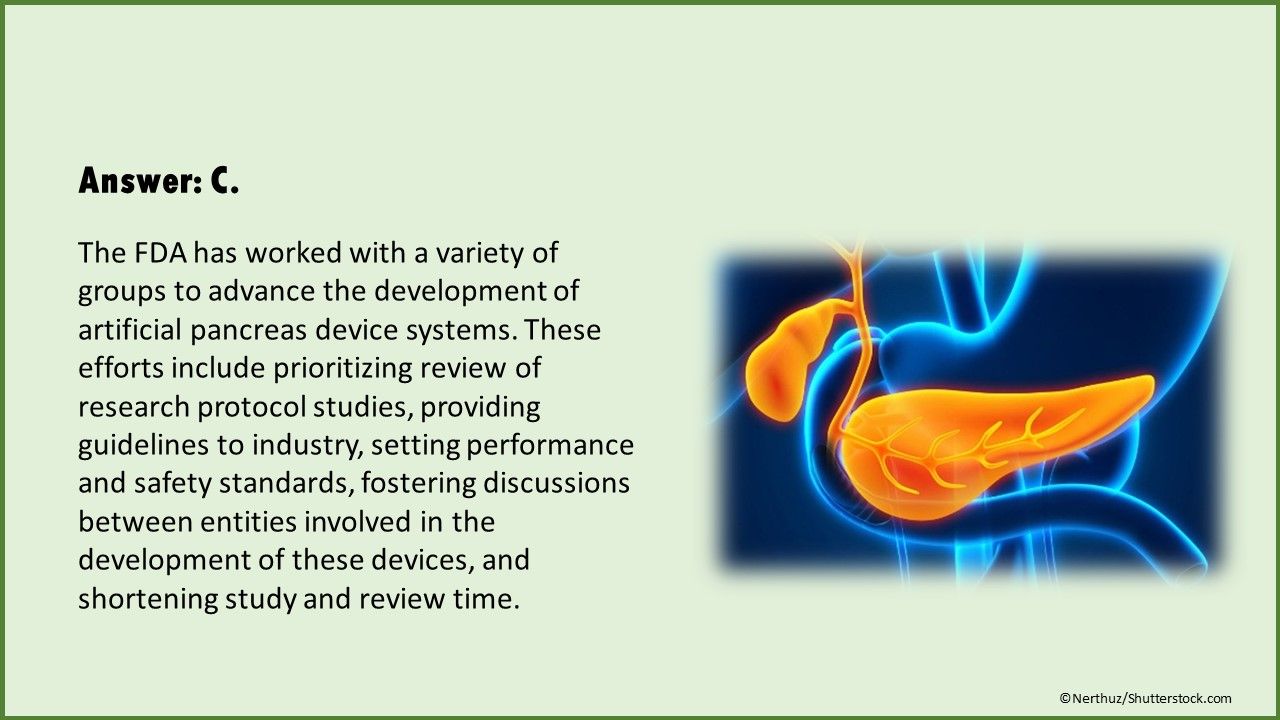 Answer: C.

The FDA has worked with a variety of groups to advance the development of artificial pancreas device systems. These efforts include prioritizing review of research protocol studies, providing guidelines to industry, setting performance and safety standards, fostering discussions between entities involved in the development of these devices, and shortening study and review time.

©Nerthuz/Shutterstock.com